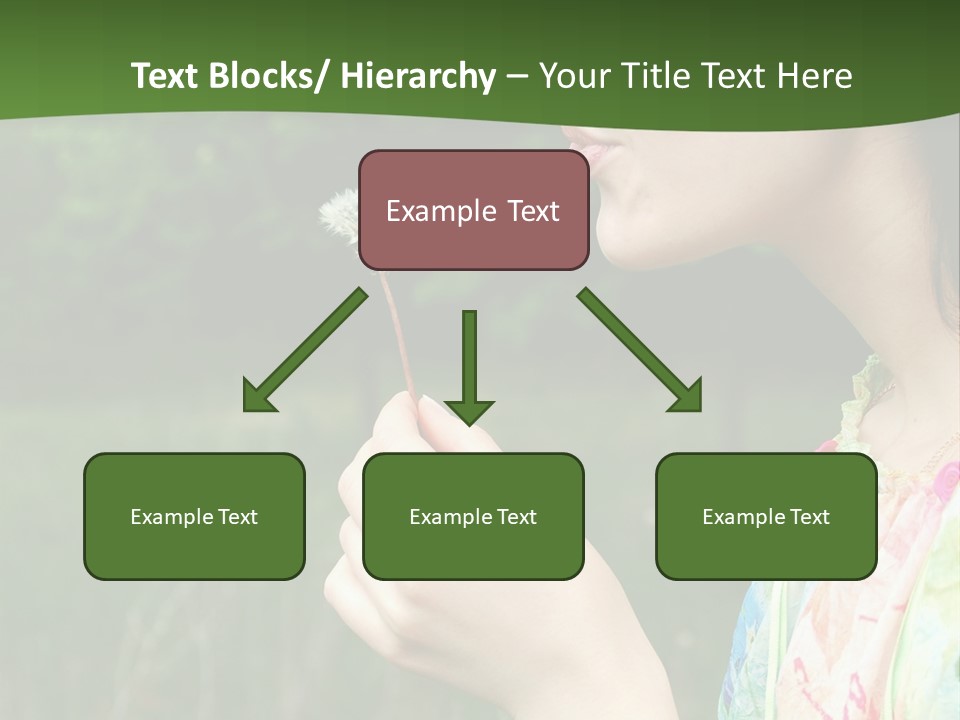 Text Blocks/ Hierarchy – Your Title Text Here

Example Text

Example Text

Example Text

Example Text